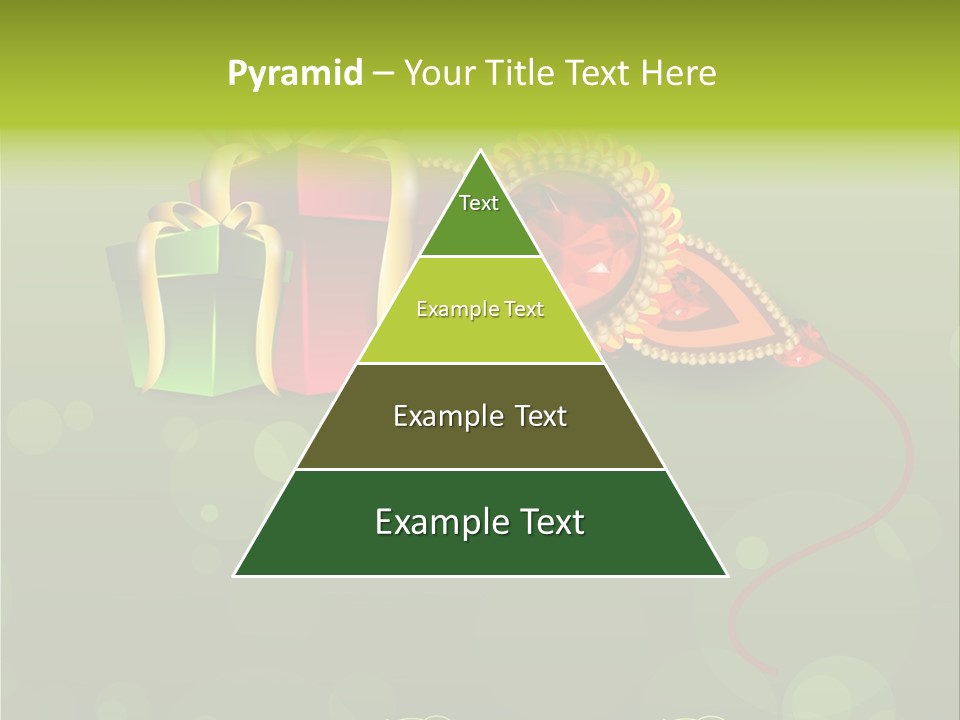 Pyramid – Your Title Text Here

Text

Example Text

Example Text

Example Text